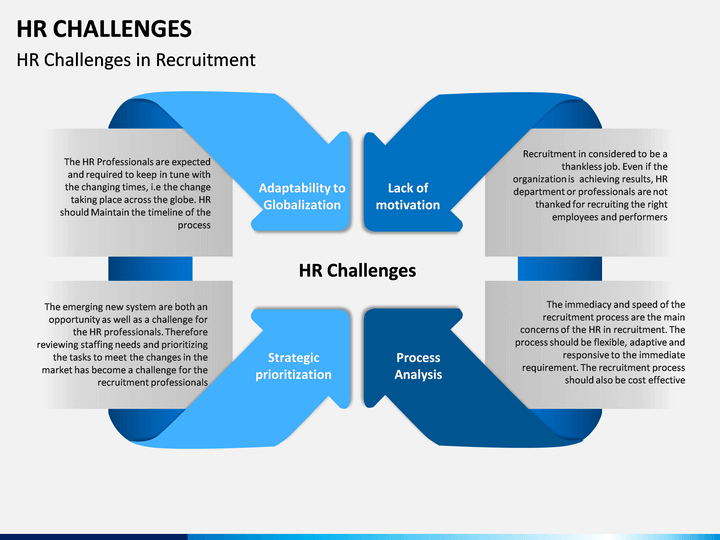 HR CHALLENGES

HR Challenges in Recruitment

The HR Professionals are expected and required to keep in tune with the changing times, i.e the change taking place across the globe. HR should Maintain the timeline of the process

Adaptability to Globalization

Lack of motivation

Recruitment in considered to be a thankless job. Even if the organization is achieving results, HR department or professionals are not thanked for recruiting the right employees and performers

HR Challenges

The emerging new system are both an opportunity as well as a challenge for the HR professionals. Therefore reviewing staffing needs and prioritizing the tasks to meet the changes in the market has become a challenge for the recruitment professionals

Strategic prioritization

Process Analysis

The immediacy and speed of the recruitment process are the main concerns of the HR in recruitment. The process should be flexible, adaptive and responsive to the immediate requirement. The recruitment process should also be cost effective